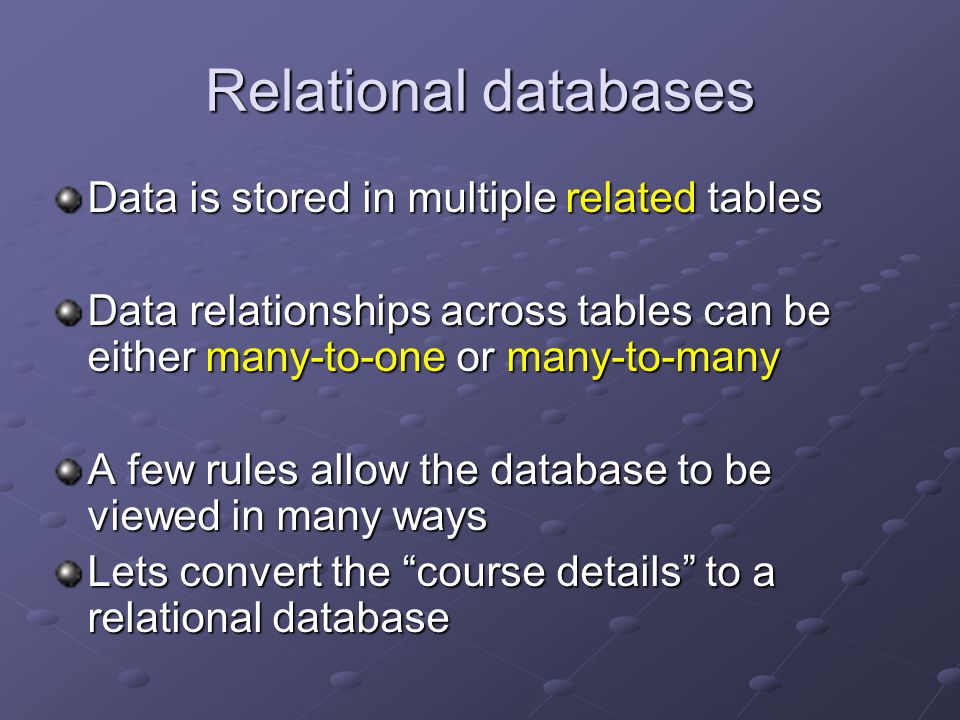 Relational databases

Data is stored in multiple related tables

Data relationships across tables can be either many-to-one or many-to-many

A few rules allow the database to be viewed in many ways

Lets convert the “course details” to a relational database